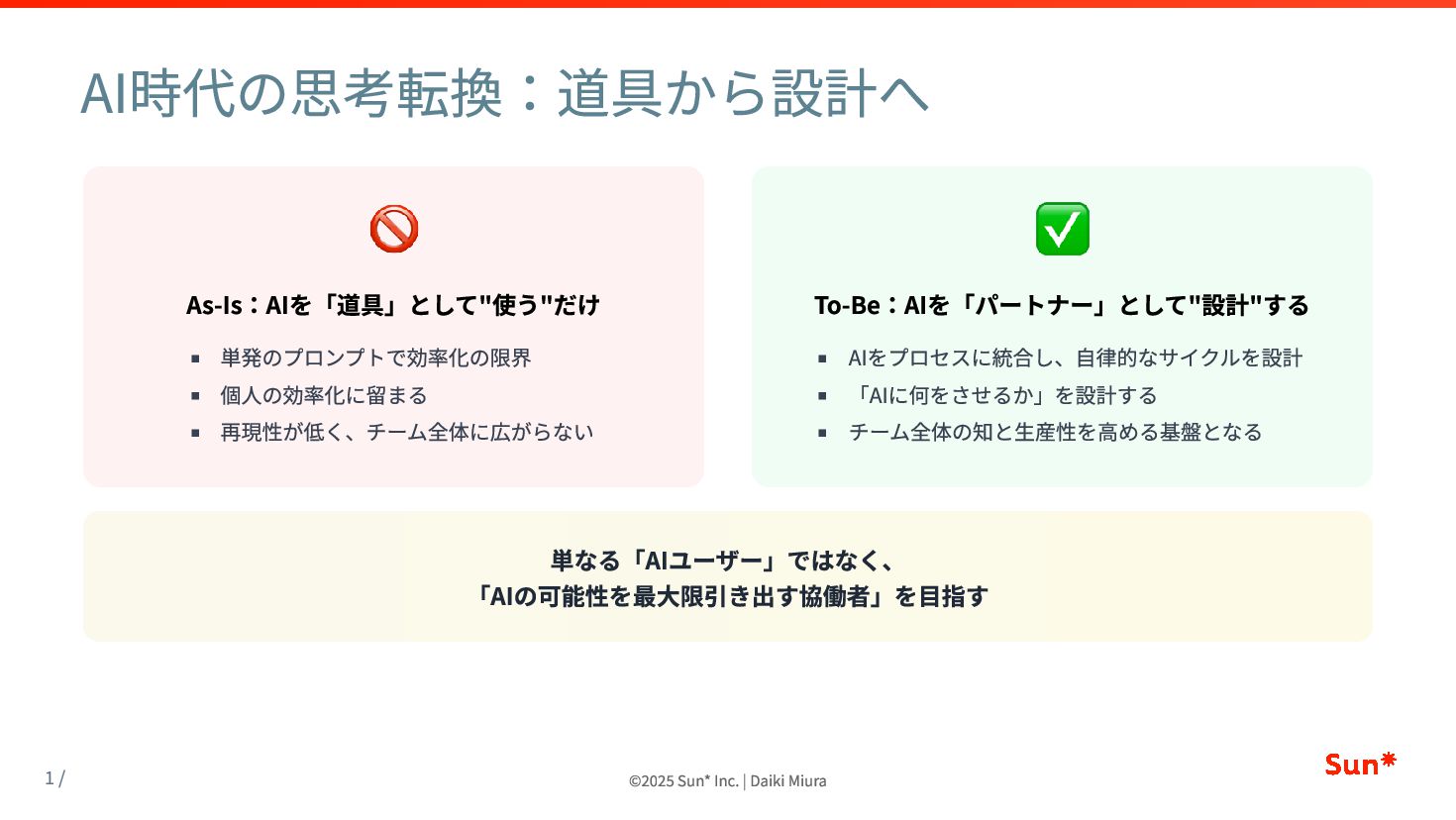 AI時代の思考転換：道具から設計へ

🚫

As-Is：AIを「道具」として"使う"だけ

▪ 単発のプロンプトで効率化の限界
▪ 個人の効率化に留まる
▪ 再現性が低く、チーム全体に広がらない

✅

To-Be：AIを「パートナー」として"設計"する

▪ AIをプロセスに統合し、自律的なサイクルを設計
▪ 「AIに何をさせるか」を設計する
▪ チーム全体の知と生産性を高める基盤となる

単なる「AIユーザー」ではなく、
「AIの可能性を最大限引き出す協働者」を目指す

1 /

©2025 Sun* Inc. | Daiki Miura

Sun*